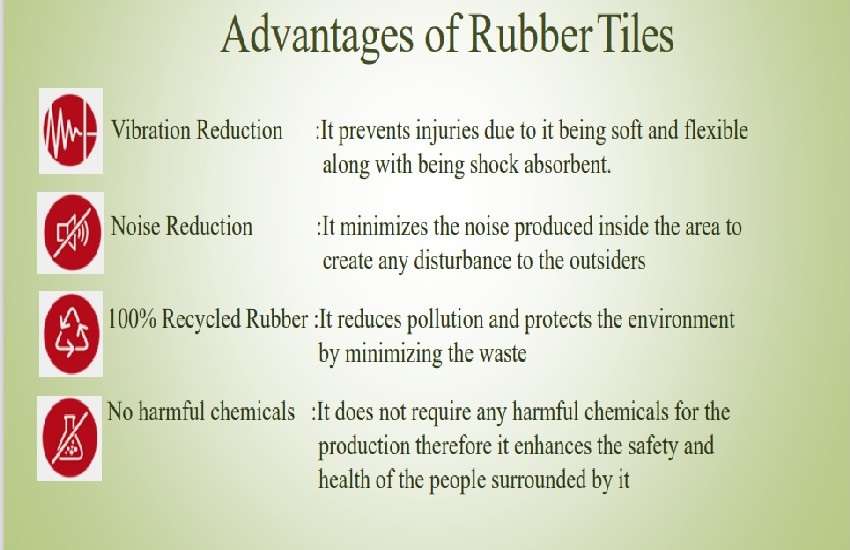 Advantages of Rubber Tiles

Vibration Reduction :It prevents injuries due to it being soft and flexible along with being shock absorbent.

Noise Reduction :It minimizes the noise produced inside the area to create any disturbance to the outsiders

100% Recycled Rubber :It reduces pollution and protects the environment by minimizing the waste

No harmful chemicals :It does not require any harmful chemicals for the production therefore it enhances the safety and health of the people surrounded by it